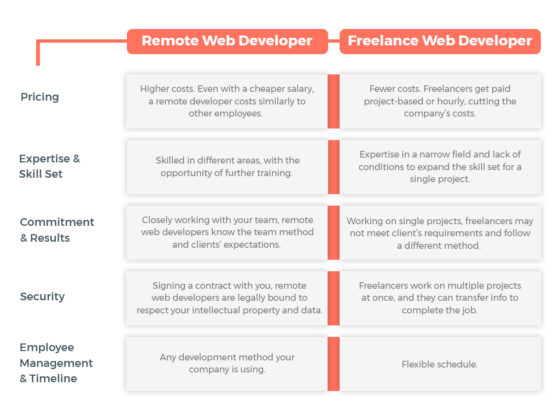 | | Remote Web Developer | Freelance Web Developer |
|---|---|---|
| Pricing | Higher costs. Even with a cheaper salary, a remote developer costs similarly to other employees. | Fewer costs. Freelancers get paid project-based or hourly, cutting the company's costs. |
| Expertise & Skill Set | Skilled in different areas, with the opportunity of further training. | Expertise in a narrow field and lack of conditions to expand the skill set for a single project. |
| Commitment & Results | Closely working with your team, remote web developers know the team method and clients' expectations. | Working on single projects, freelancers may not meet client's requirements and follow a different method. |
| Security | Signing a contract with you, remote web developers are legally bound to respect your intellectual property and data. | Freelancers work on multiple projects at once, and they can transfer info to complete the job. |
| Employee Management & Timeline | Any development method your company is using. | Flexible schedule. |